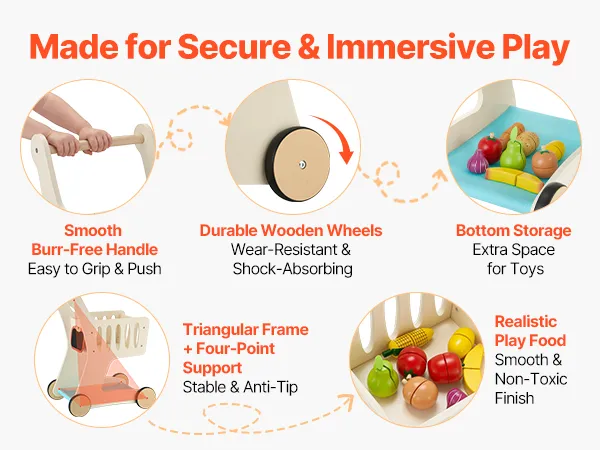 Made for Secure & Immersive Play

Smooth Burr-Free Handle
Easy to Grip & Push

Durable Wooden Wheels
Wear-Resistant & Shock-Absorbing

Bottom Storage
Extra Space for Toys

Triangular Frame + Four-Point Support
Stable & Anti-Tip

Realistic Play Food
Smooth & Non-Toxic Finish